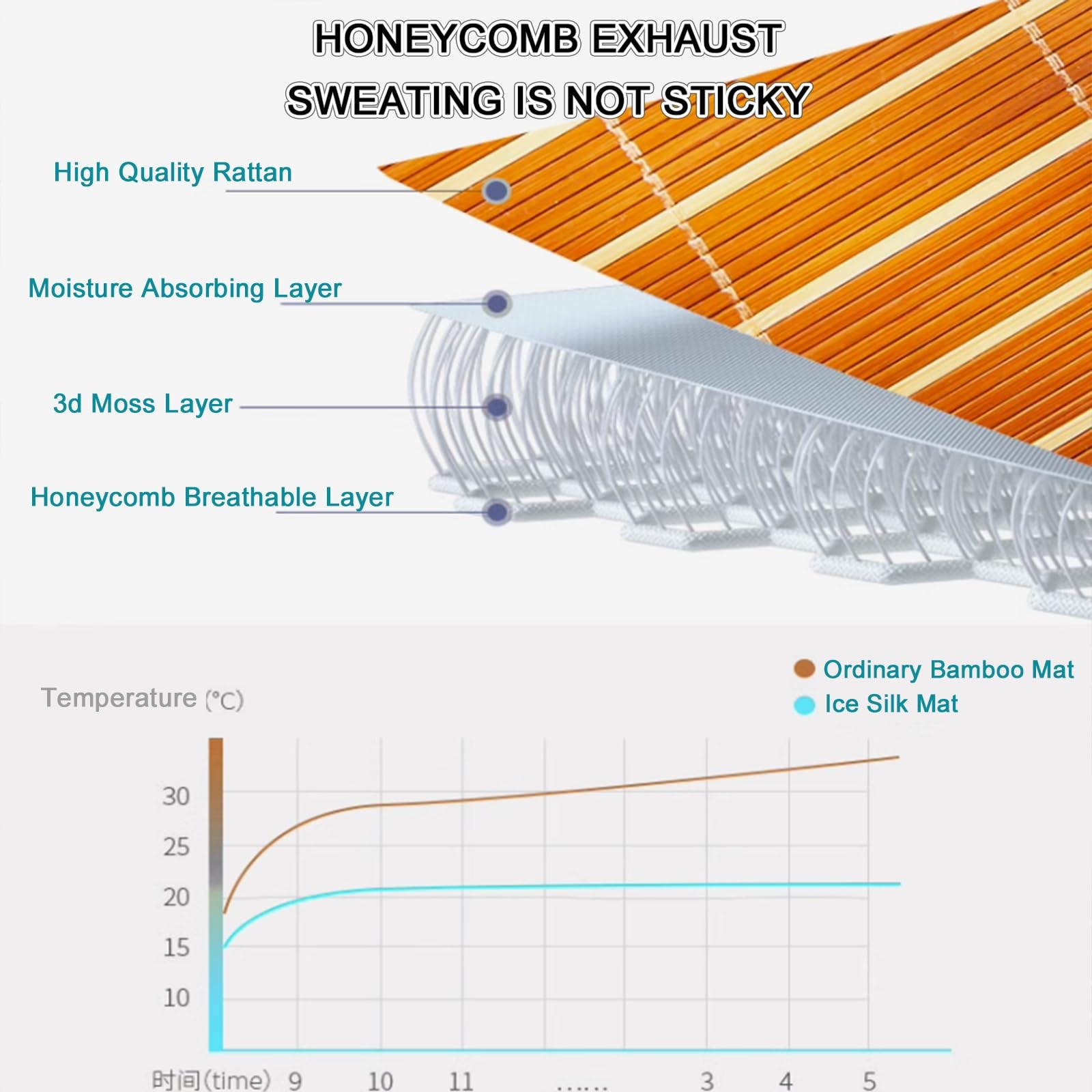 HONEYCOMB EXHAUST
SWEATING IS NOT STICKY

High Quality Rattan

Moisture Absorbing Layer

3d Moss Layer

Honeycomb Breathable Layer

Ordinary Bamboo Mat
Ice Silk Mat

Temperature (°C)

30
25
20
15
10

时间(time) 9 10 11 ...... 3 4 5